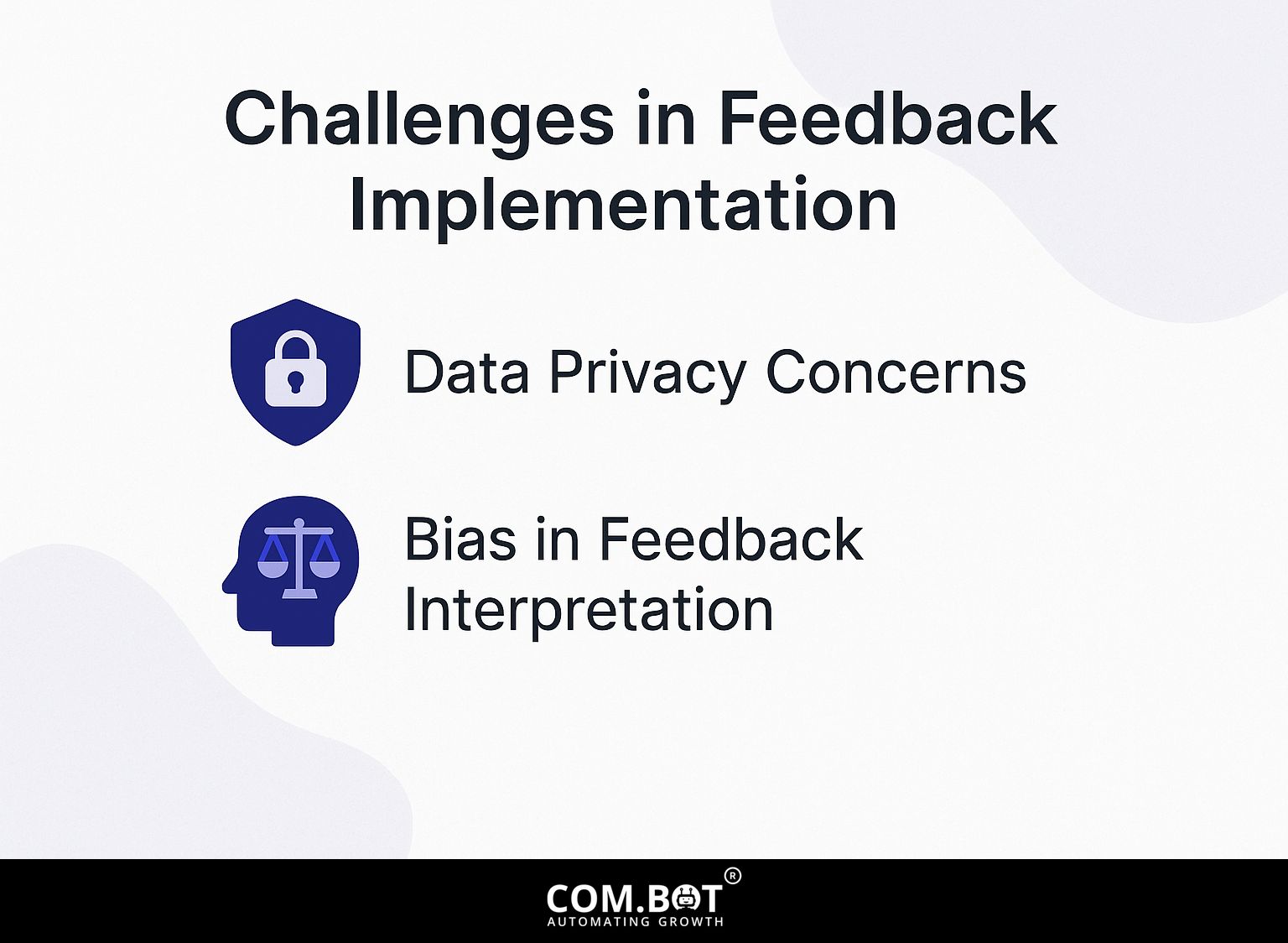 Challenges in Feedback Implementation

Data Privacy Concerns

Bias in Feedback Interpretation

COM.BOT®
AUTOMATING GROWTH